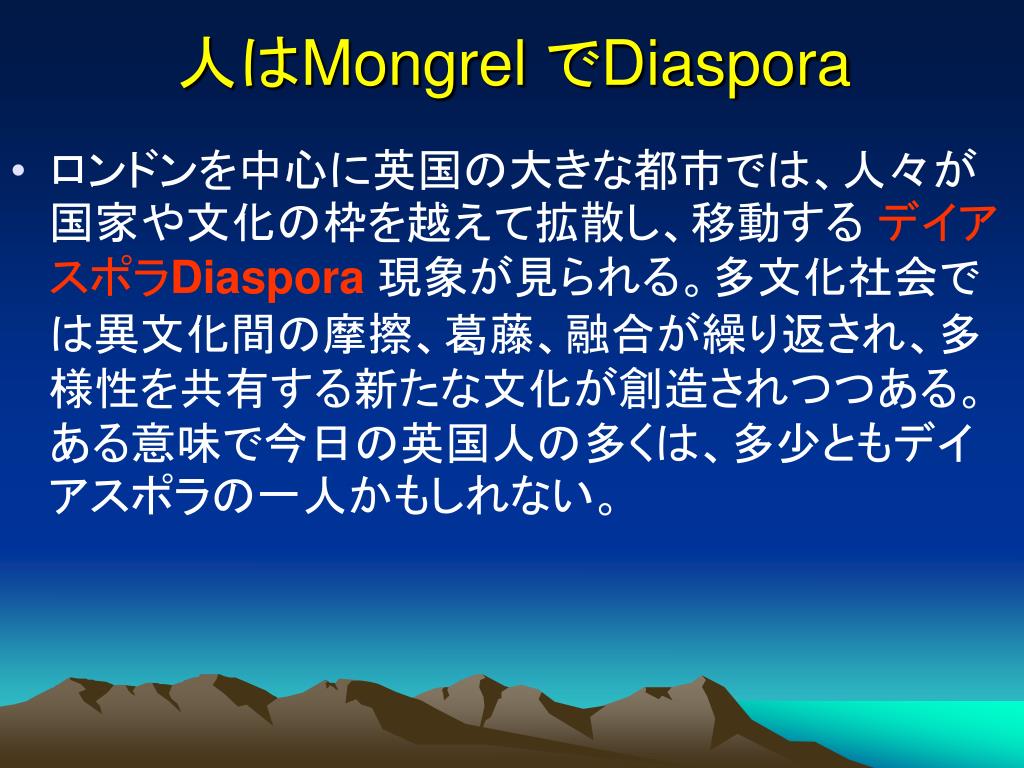 人はMongrel でDiaspora

• ロンドンを中心に英国の大きな都市では、人々が国家や文化の枠を越えて拡散し、移動する デイアスポラDiaspora 現象が見られる。多文化社会では異文化間の摩擦、葛藤、融合が繰り返され、多様性を共有する新たな文化が創造されつつある。ある意味で今日の英国人の多くは、多少ともデイアスポラの一人かもしれない。